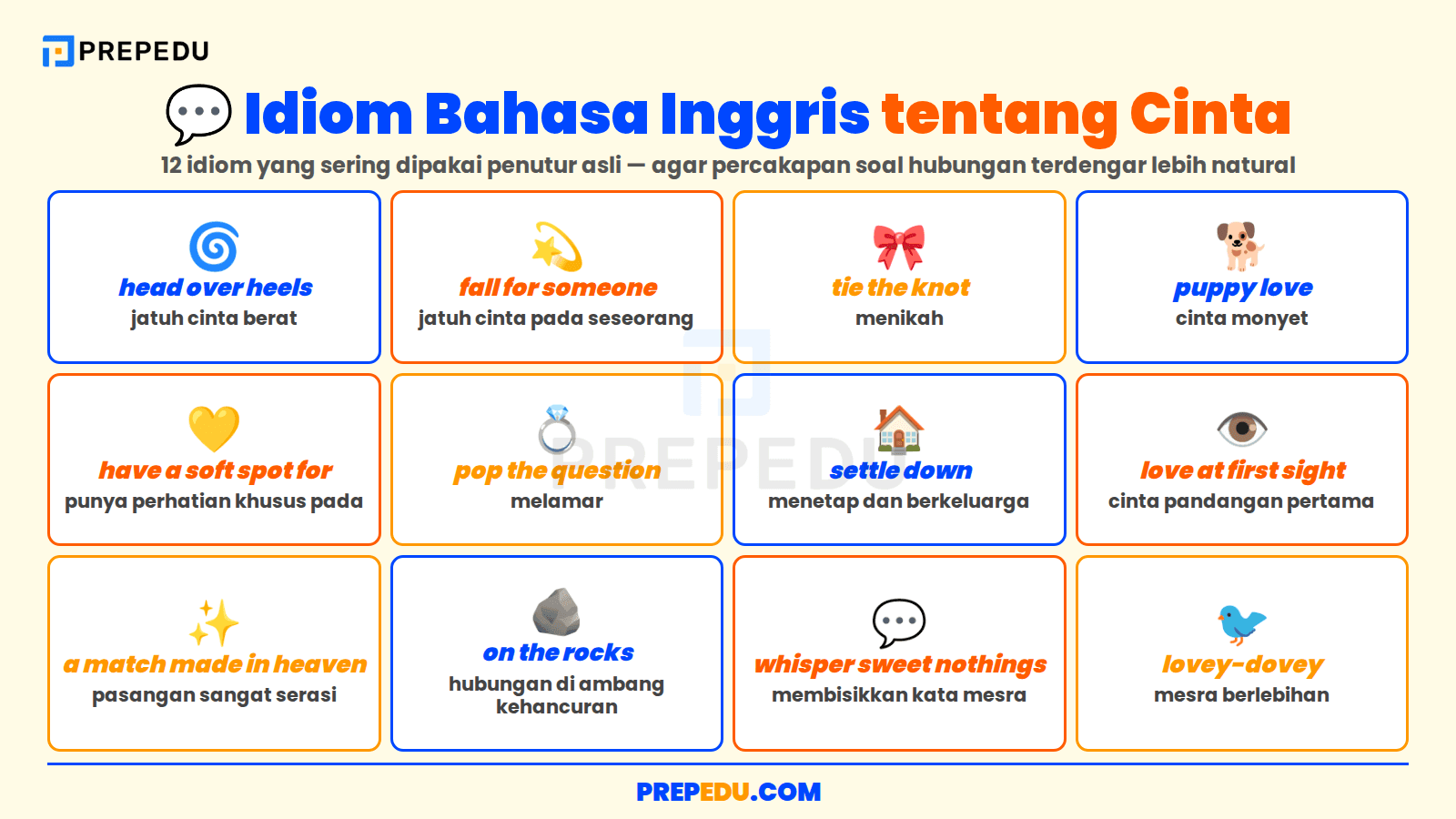 PREPEDU

Idiom Bahasa Inggris tentang Cinta

12 idiom yang sering dipakai penutur asli — agar percakapan soal hubungan terdengar lebih natural

head over heels
jatuh cinta berat

fall for someone
jatuh cinta pada seseorang

tie the knot
menikah

puppy love
cinta monyet

have a soft spot for
punya perhatian khusus pada

pop the question
melamar

settle down
menetap dan berkeluarga

love at first sight
cinta pandangan pertama

a match made in heaven
pasangan sangat serasi

on the rocks
hubungan di ambang kehancuran

whisper sweet nothings
membisikkan kata mesra

lovey-dovey
mesra berlebihan

PREPEDU

PREPEDU.COM